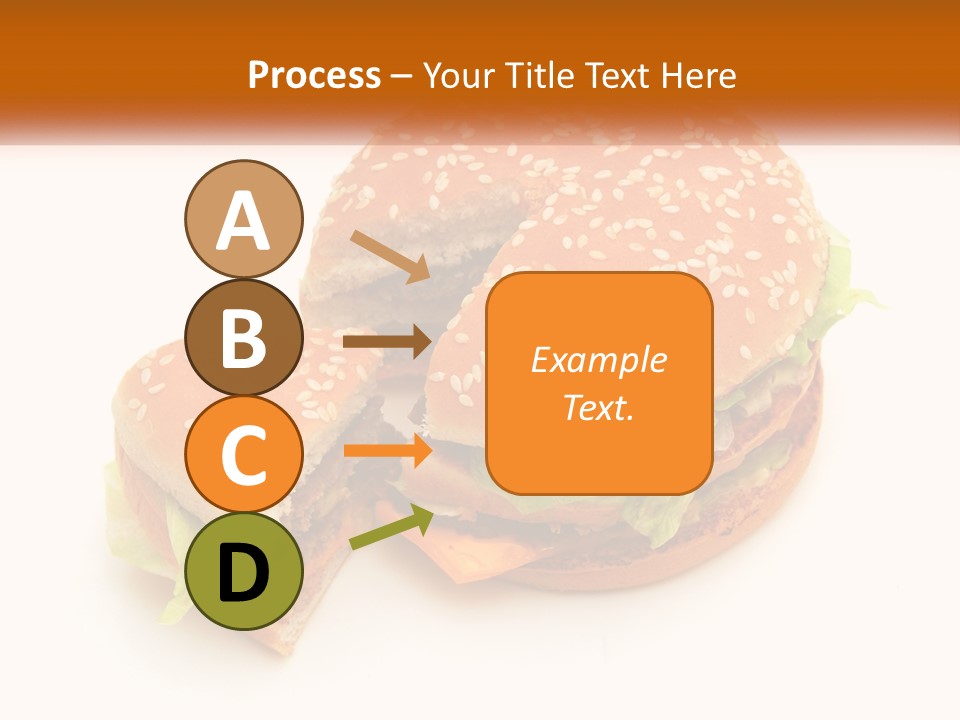 Process – Your Title Text Here

A

B

C

D

Example Text.